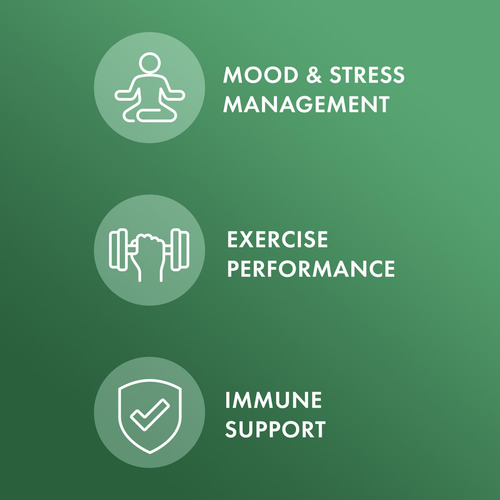 MOOD & STRESS
MANAGEMENT

EXERCISE
PERFORMANCE

IMMUNE
SUPPORT